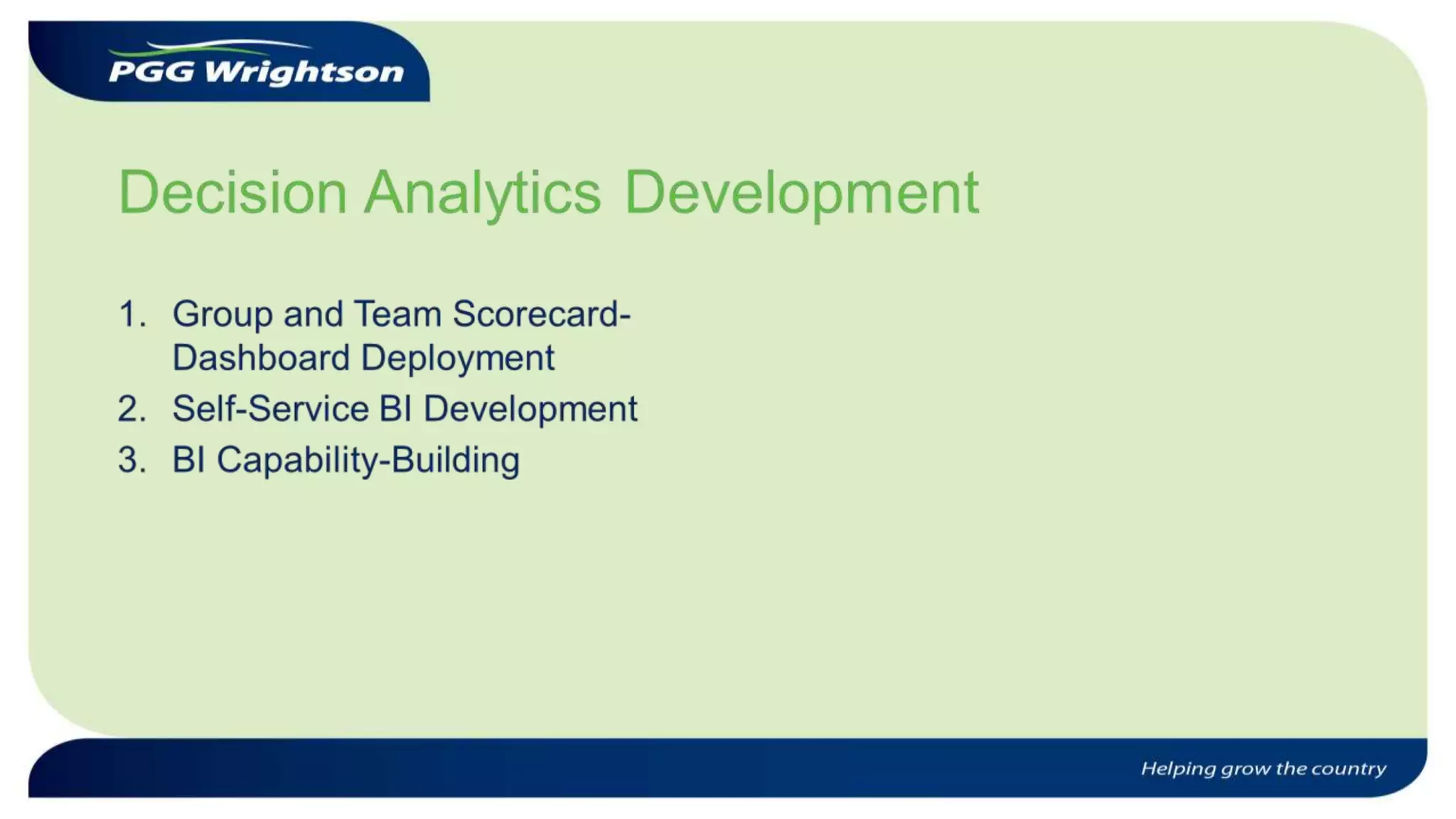 PGG Wrightson

Decision Analytics Development

1. Group and Team Scorecard-Dashboard Deployment
2. Self-Service BI Development
3. BI Capability-Building

Helping grow the country